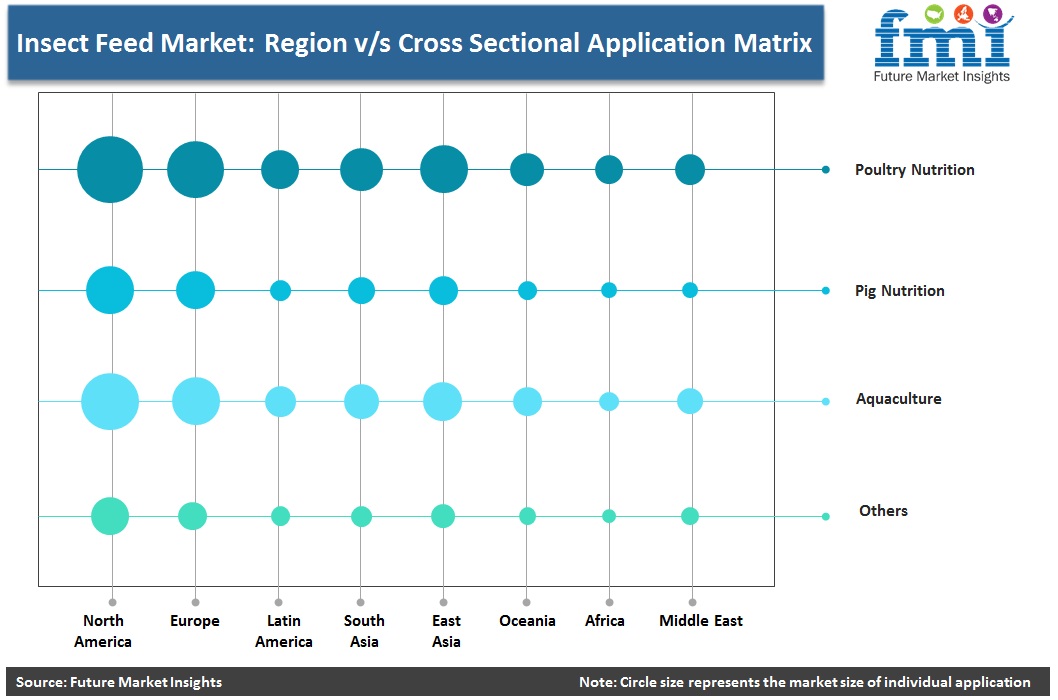 Insect Feed Market: Region v/s Cross Sectional Application Matrix

fmi
Future Market Insights

Poultry Nutrition

Pig Nutrition

Aquaculture

Others

North America

Europe

Latin America

South Asia

East Asia

Oceania

Africa

Middle East

Source: Future Market Insights

Note: Circle size represents the market size of individual application